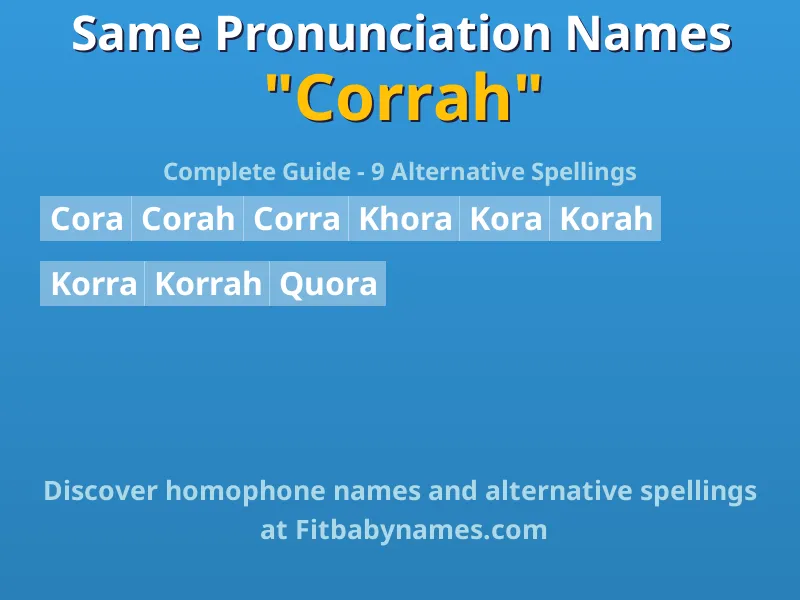 Same Pronunciation Names
"Corrah"

Complete Guide - 9 Alternative Spellings

Cora Corah Corra Khora Kora Korah

Korra Korrah Quora

Discover homophone names and alternative spellings at Fitbabynames.com